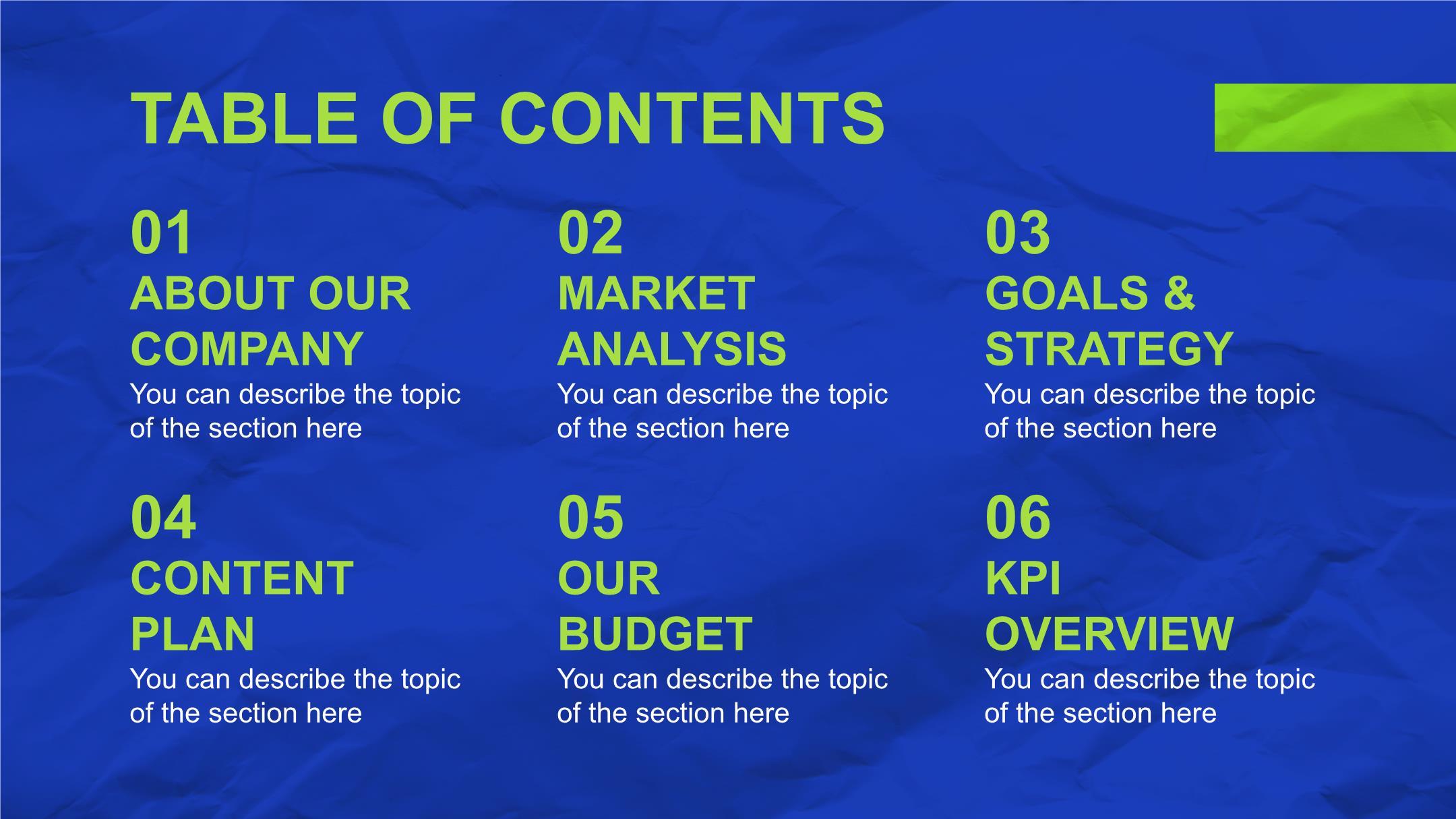 TABLE OF CONTENTS

01
ABOUT OUR COMPANY
You can describe the topic of the section here

02
MARKET ANALYSIS
You can describe the topic of the section here

03
GOALS & STRATEGY
You can describe the topic of the section here

04
CONTENT PLAN
You can describe the topic of the section here

05
OUR BUDGET
You can describe the topic of the section here

06
KPI OVERVIEW
You can describe the topic of the section here